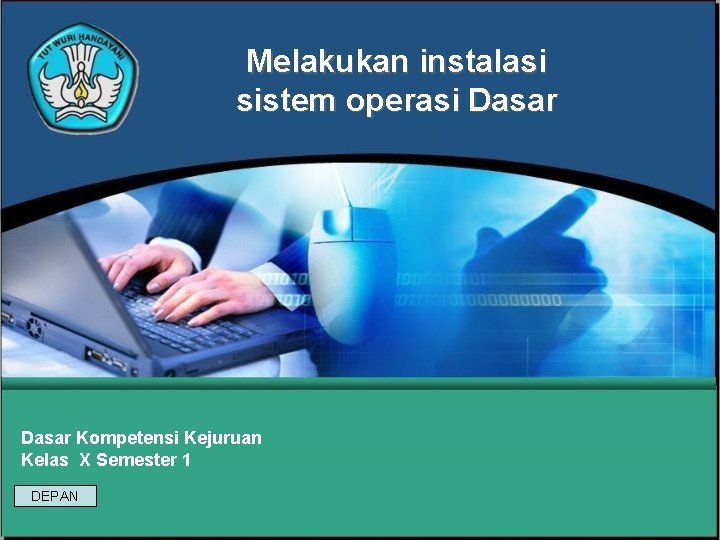 TUT WURI HANDAYANI

Melakukan instalasi sistem operasi Dasar

Dasar Kompetensi Kejuruan
Kelas X Semester 1

DEPAN